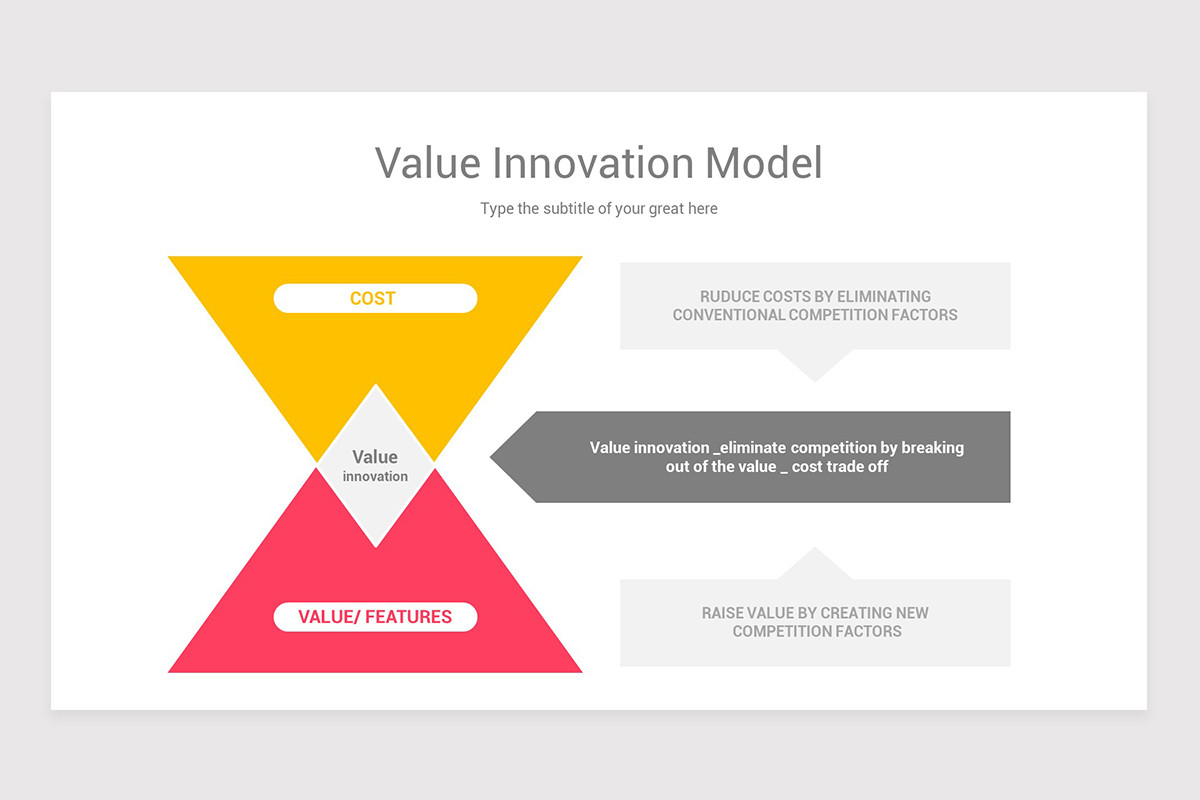 Value Innovation Model

Type the subtitle of your great here

COST

Value
innovation

VALUE/ FEATURES

RUDUCE COSTS BY ELIMINATING CONVENTIONAL COMPETITION FACTORS

Value innovation _eliminate competition by breaking out of the value _ cost trade off

RAISE VALUE BY CREATING NEW COMPETITION FACTORS